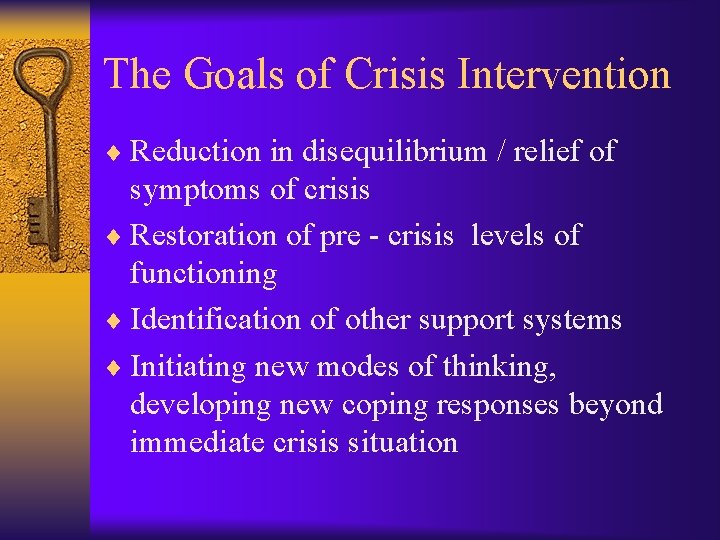 The Goals of Crisis Intervention

♦ Reduction in disequilibrium / relief of symptoms of crisis

♦ Restoration of pre - crisis levels of functioning

♦ Identification of other support systems

♦ Initiating new modes of thinking, developing new coping responses beyond immediate crisis situation